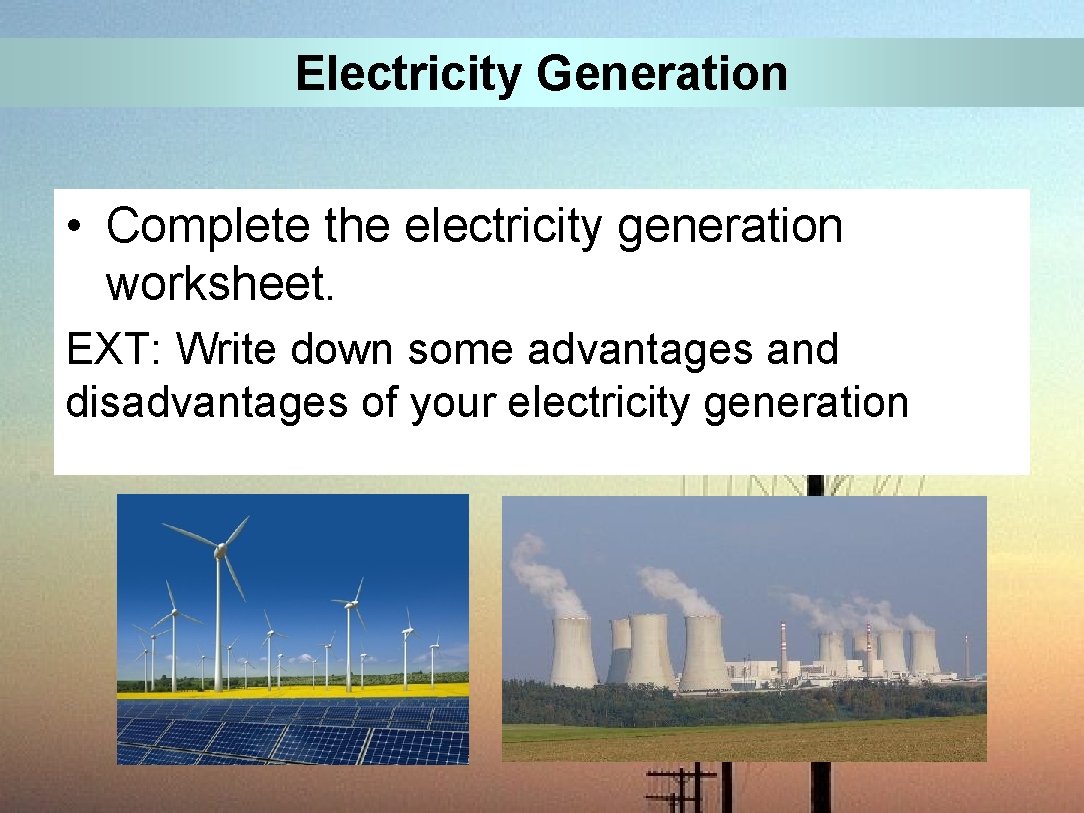 Electricity Generation

• Complete the electricity generation worksheet.

EXT: Write down some advantages and disadvantages of your electricity generation